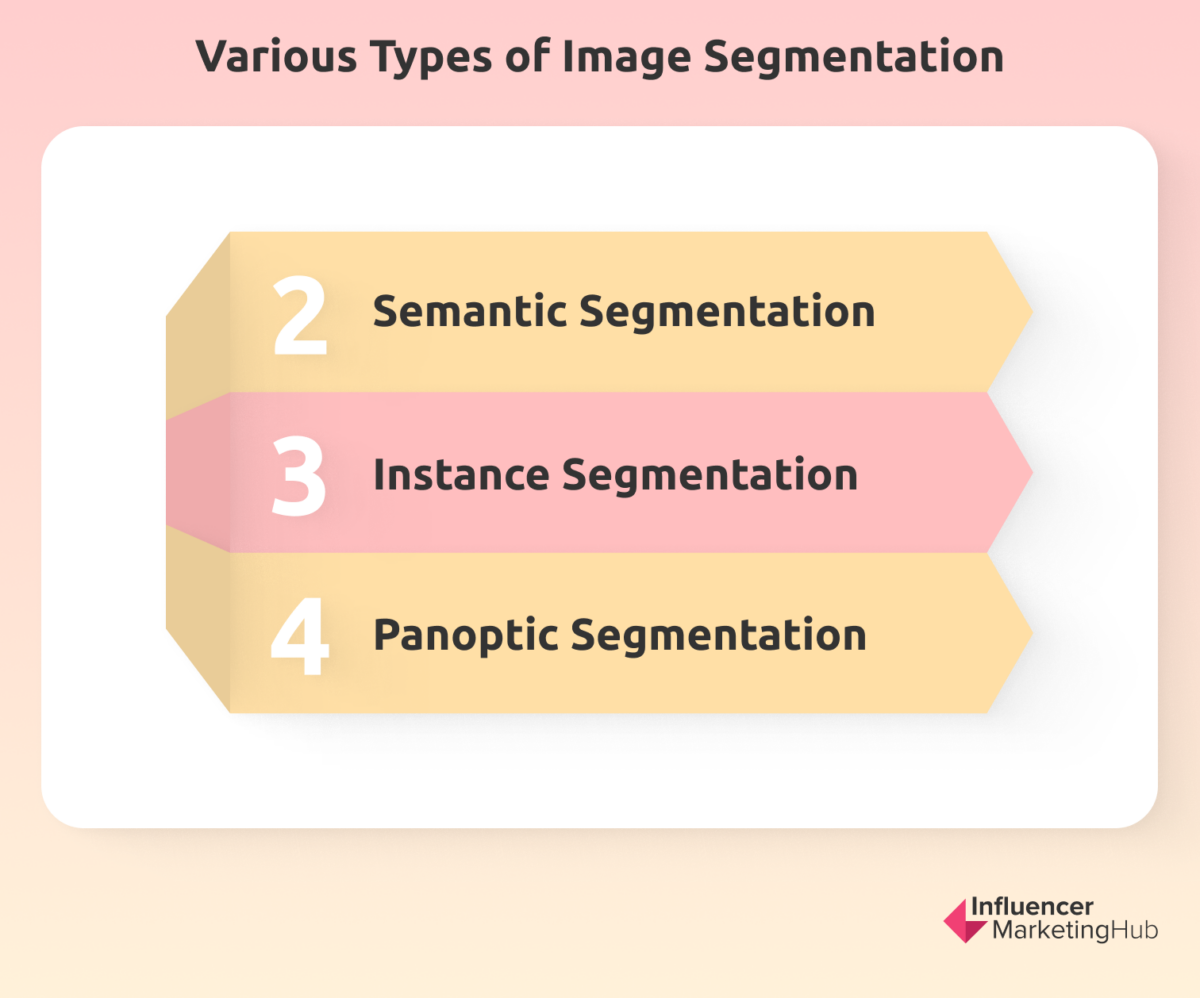 Various Types of Image Segmentation

2 Semantic Segmentation

3 Instance Segmentation

4 Panoptic Segmentation

Influencer MarketingHub